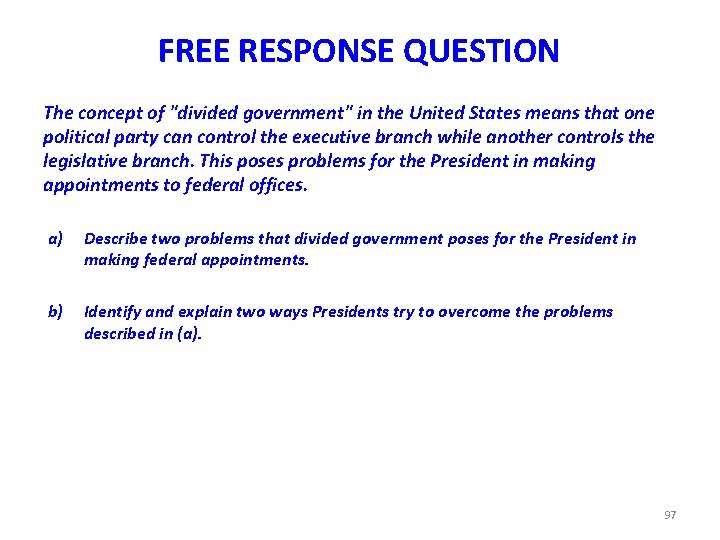 FREE RESPONSE QUESTION

The concept of "divided government" in the United States means that one political party can control the executive branch while another controls the legislative branch. This poses problems for the President in making appointments to federal offices.

a) Describe two problems that divided government poses for the President in making federal appointments.

b) Identify and explain two ways Presidents try to overcome the problems described in (a).

97